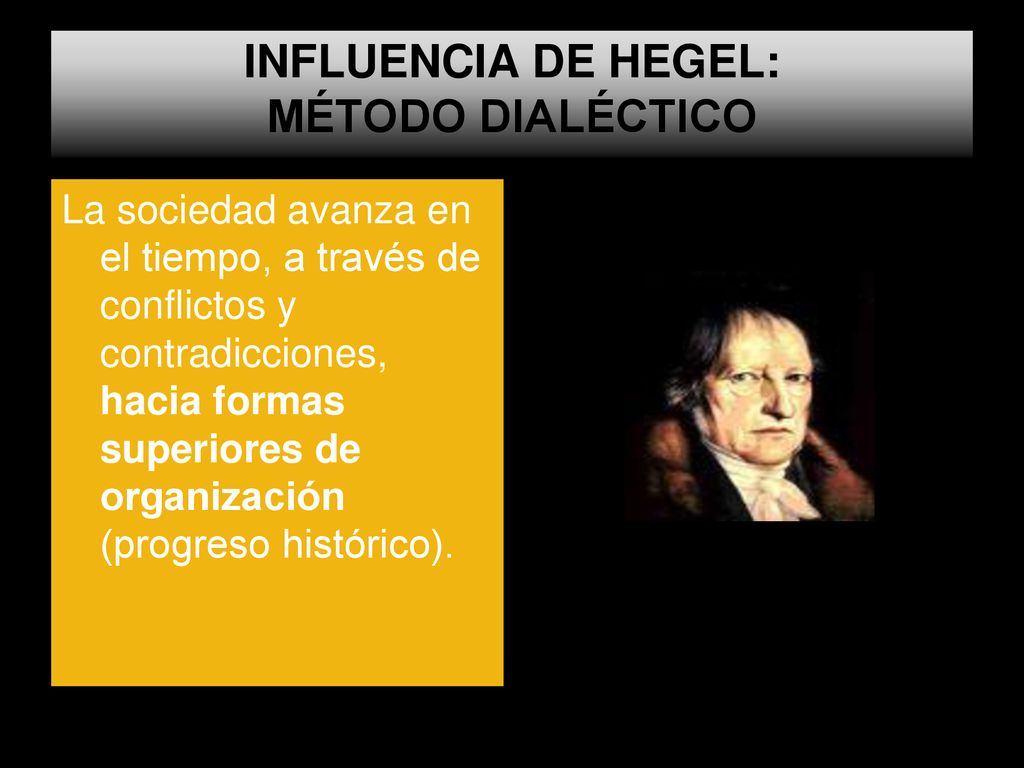 INFLUENCIA DE HEGEL:
MÉTODO DIALÉCTICO

La sociedad avanza en el tiempo, a través de conflictos y contradicciones, hacia formas superiores de organización (progreso histórico).